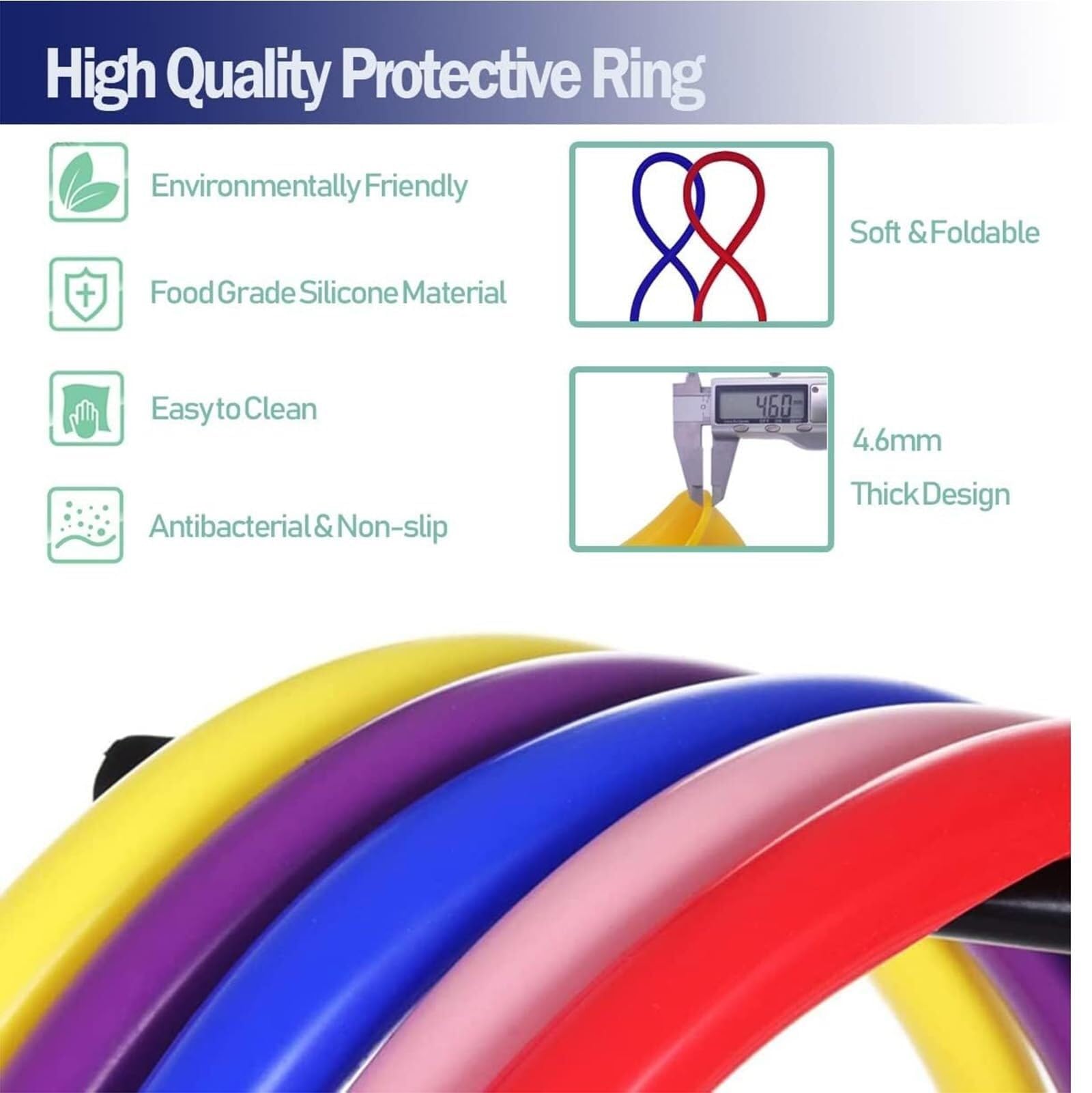 High Quality Protective Ring

Environmentally Friendly

Food Grade Silicone Material

Easy to Clean

Antibacterial & Non-slip

Soft & Foldable

4.60

4.6mm

Thick Design